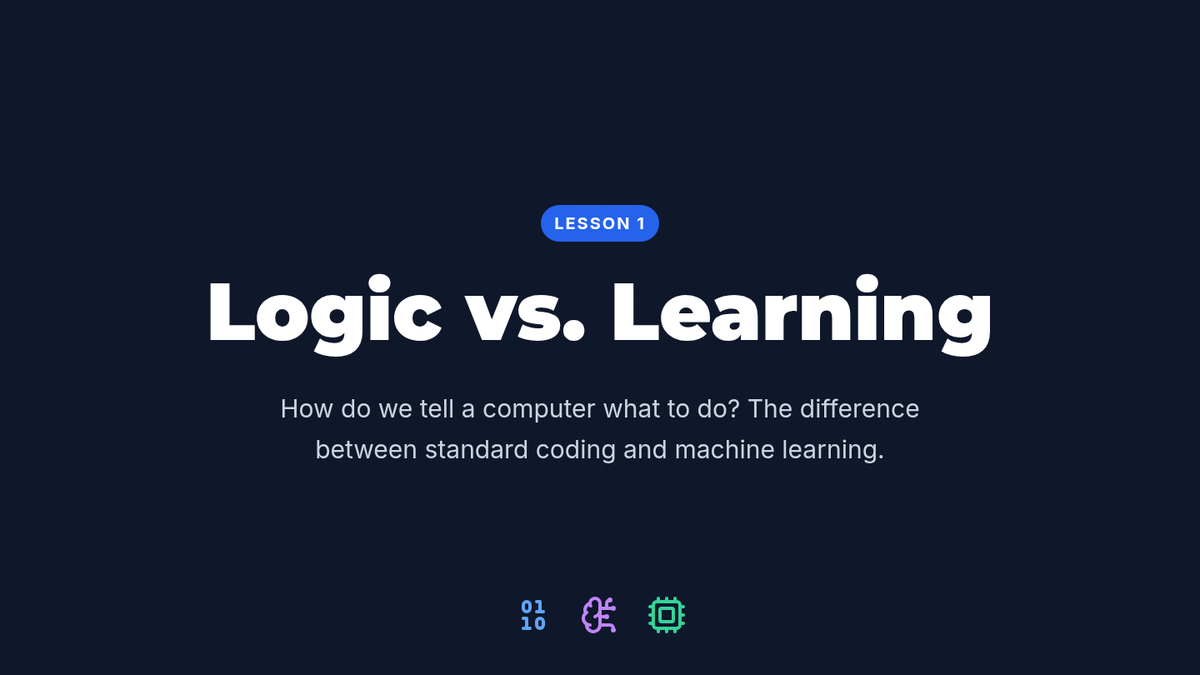 LESSON 1

Logic vs. Learning

How do we tell a computer what to do? The difference between standard coding and machine learning.

01
10